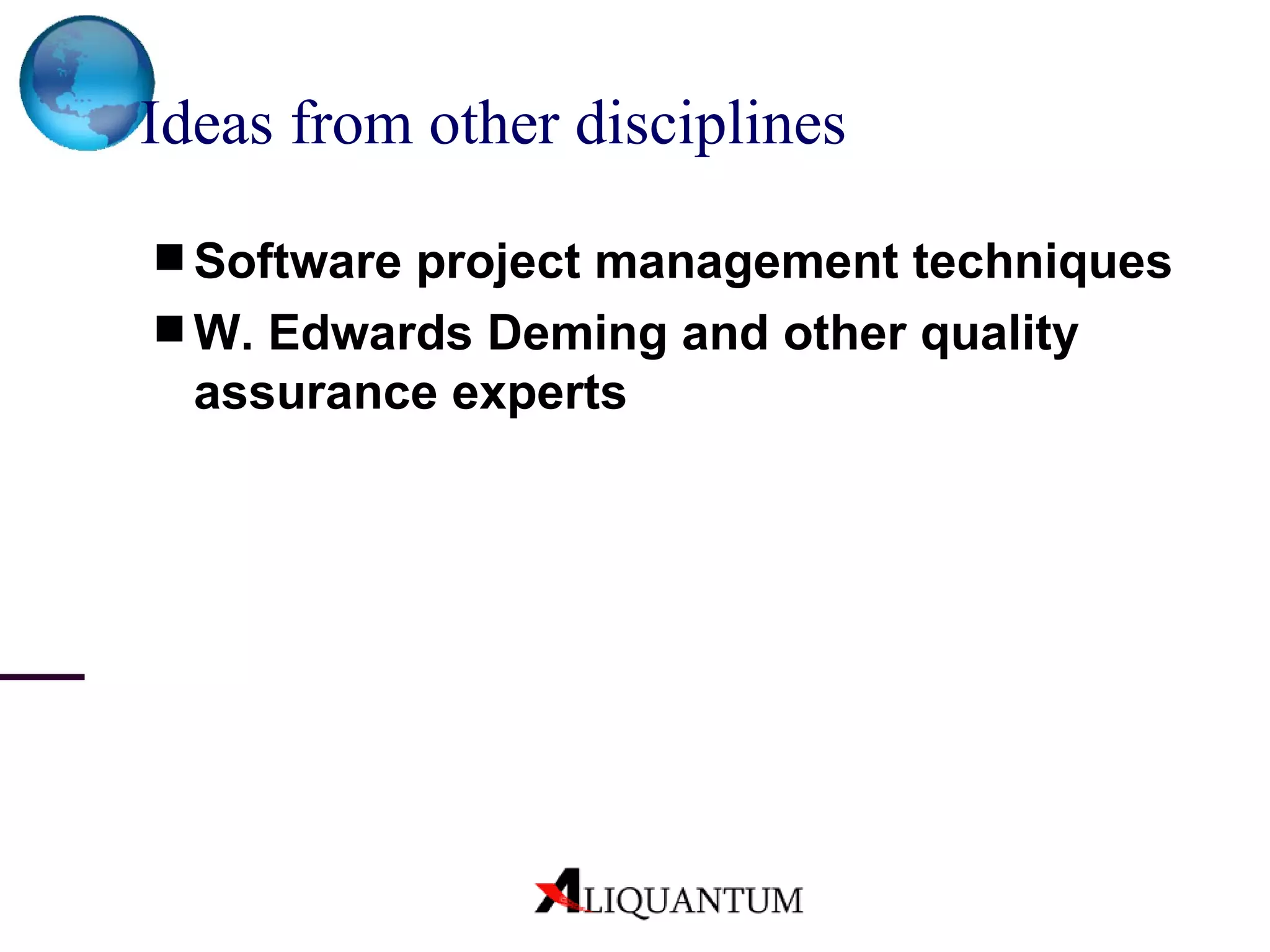 Ideas from other disciplines

■ Software project management techniques
■ W. Edwards Deming and other quality assurance experts

ALIQUANTUM